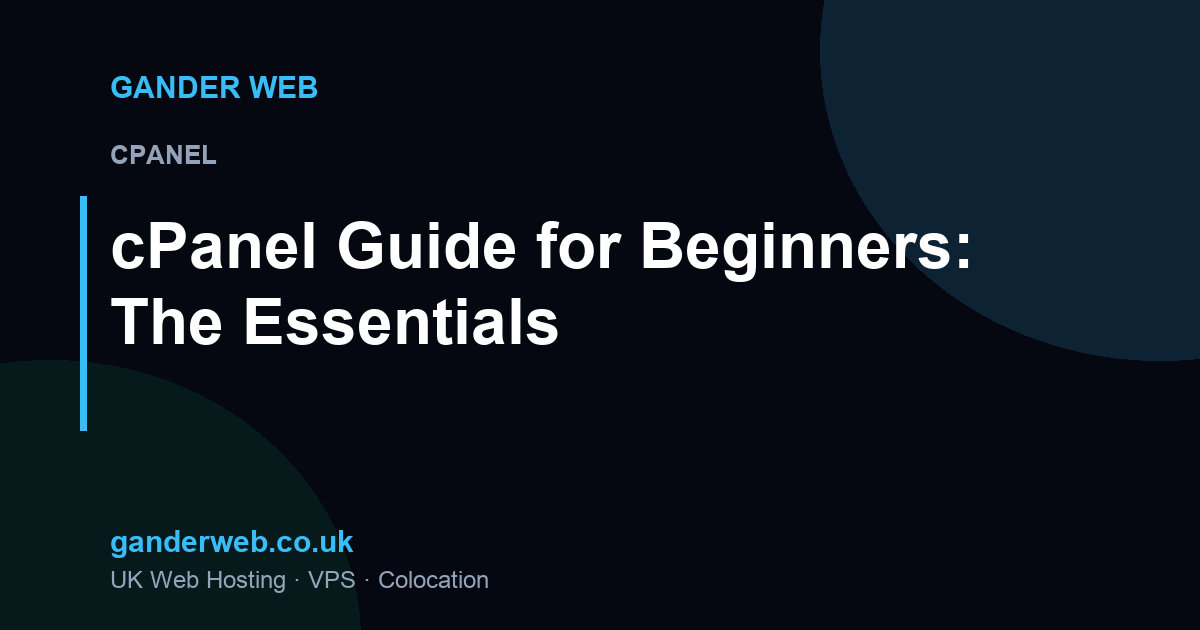 GANDER WEB

CPANEL

cPanel Guide for Beginners: The Essentials

ganderweb.co.uk

UK Web Hosting · VPS · Colocation